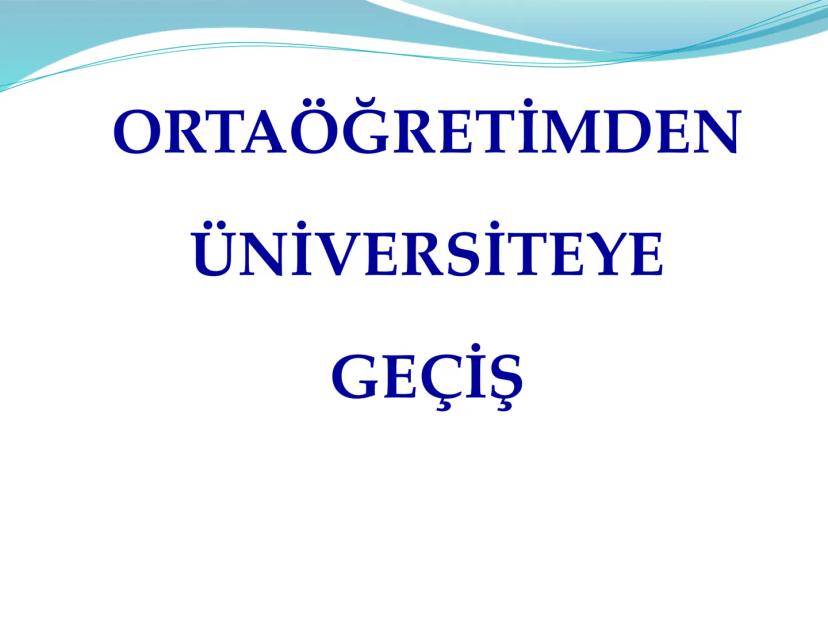 ORTAÖĞRETİMDEN

ÜNİVERSİTEYE

GEÇİŞ